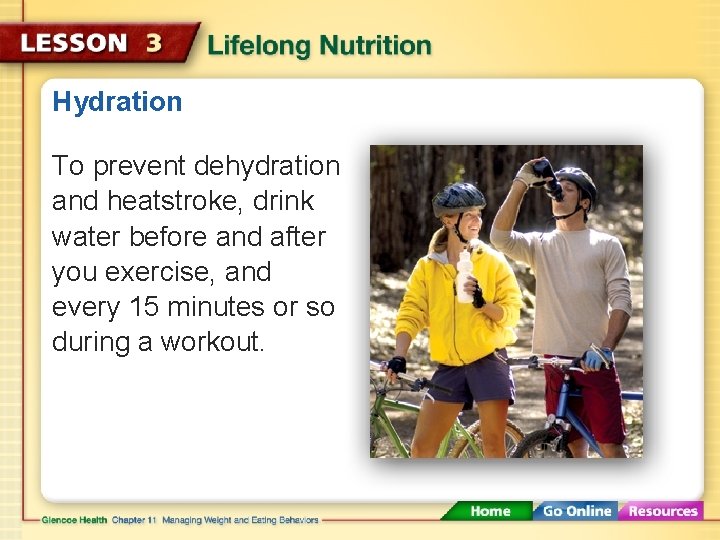 LESSON 3 Lifelong Nutrition

Hydration

To prevent dehydration and heatstroke, drink water before and after you exercise, and every 15 minutes or so during a workout.

Glencoe Health Chapter 11 Managing Weight and Eating Behaviors

Home Go Online Resources